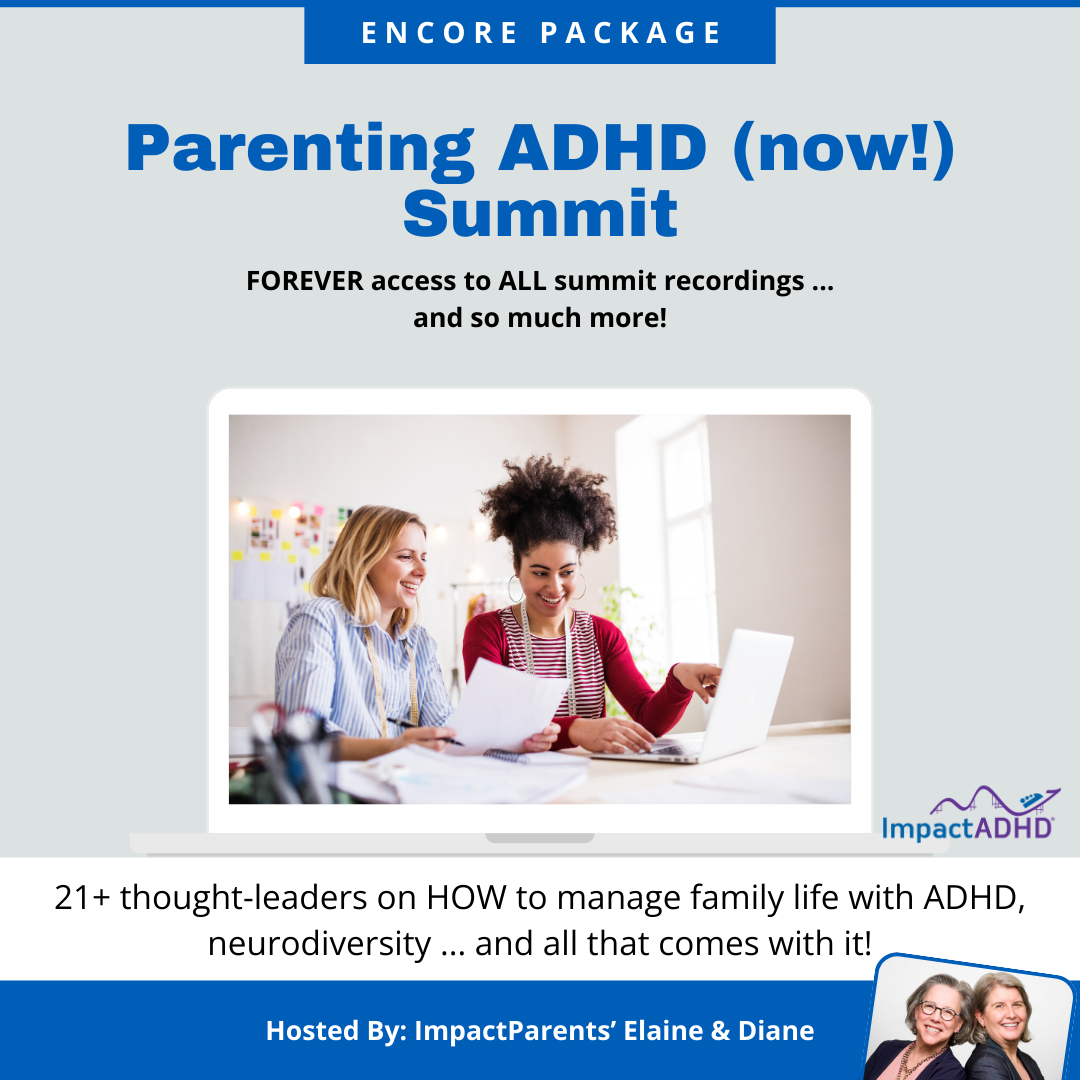 ENCORE PACKAGE

Parenting ADHD (now!) Summit

FOREVER access to ALL summit recordings ... and so much more!

ImpactADHD®

21+ thought-leaders on HOW to manage family life with ADHD, neurodiversity ... and all that comes with it!

Hosted By: ImpactParents' Elaine & Diane